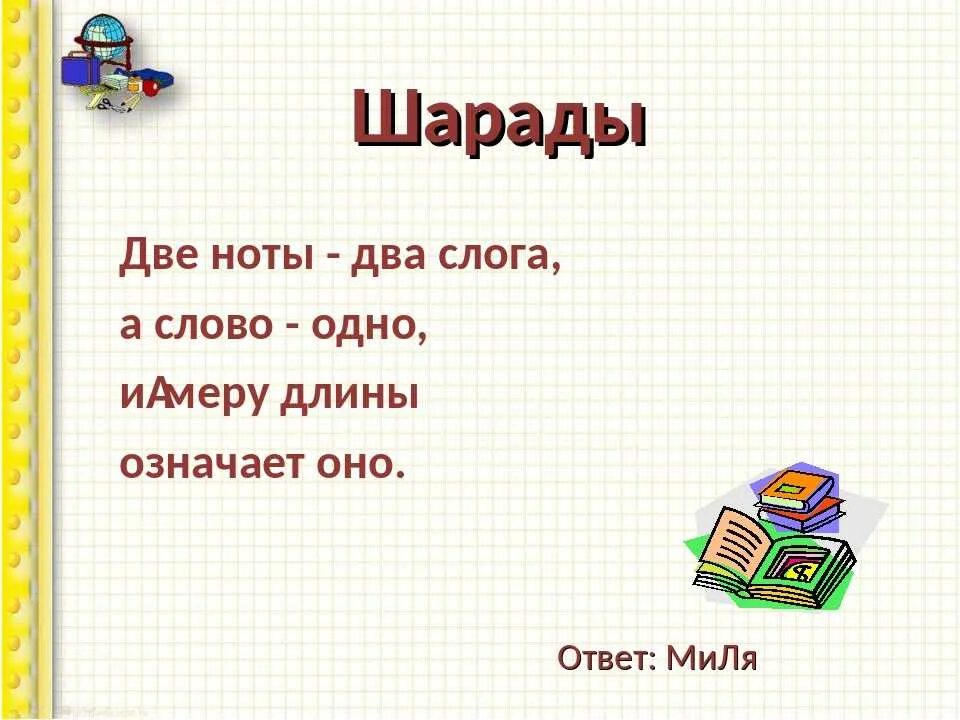 Шарады

Две ноты - два слога,
а слово - одно,
иАмеру длины
означает оно.

Ответ: МиЛя